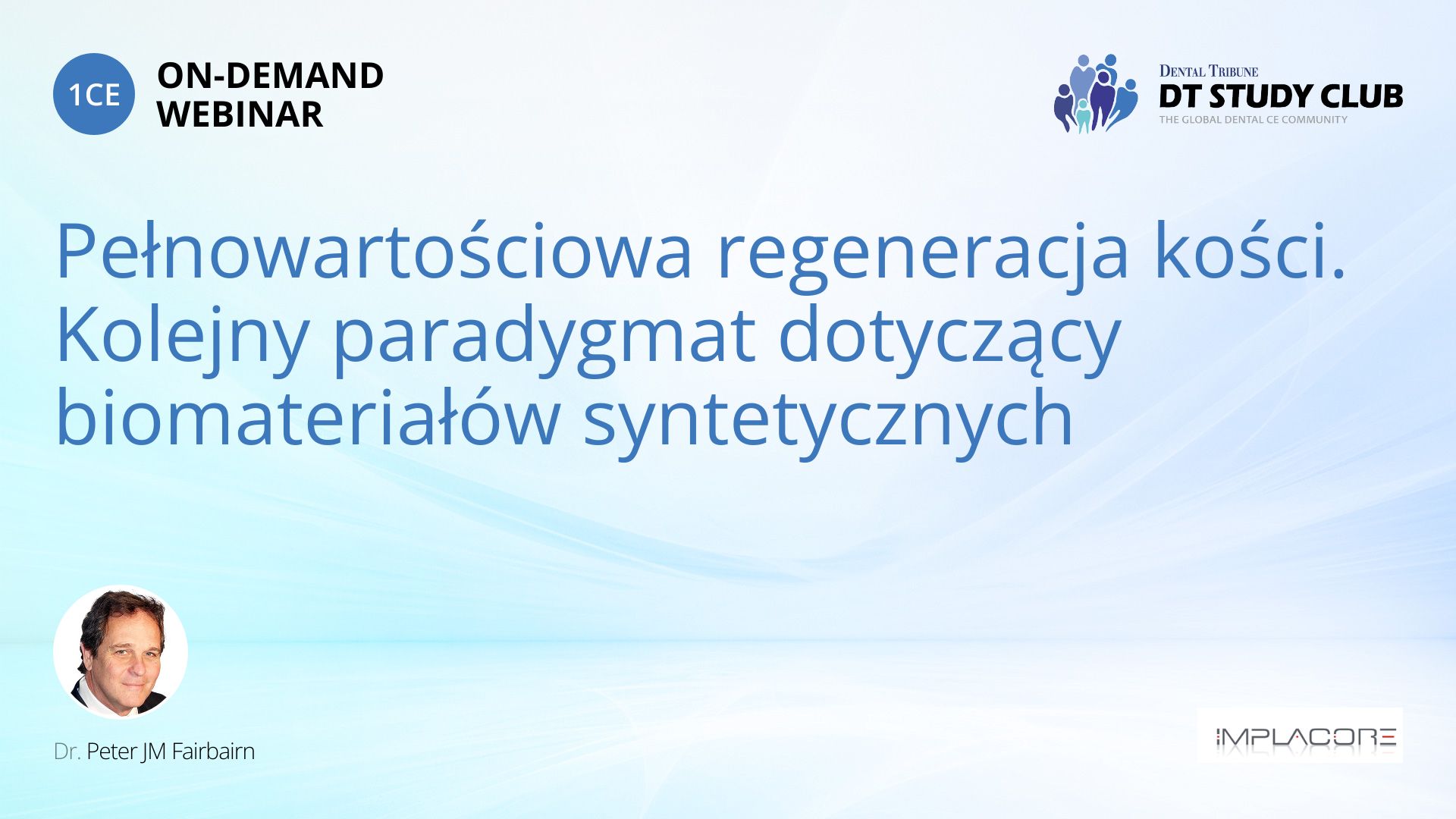 1CE ON-DEMAND WEBINAR

DENTAL TRIBUNE
DT STUDY CLUB
THE GLOBAL DENTAL CE COMMUNITY

Pełnowartościowa regeneracja kości. Kolejny paradygmat dotyczący biomateriałów syntetycznych

Dr. Peter JM Fairbairn

IMPLACORE